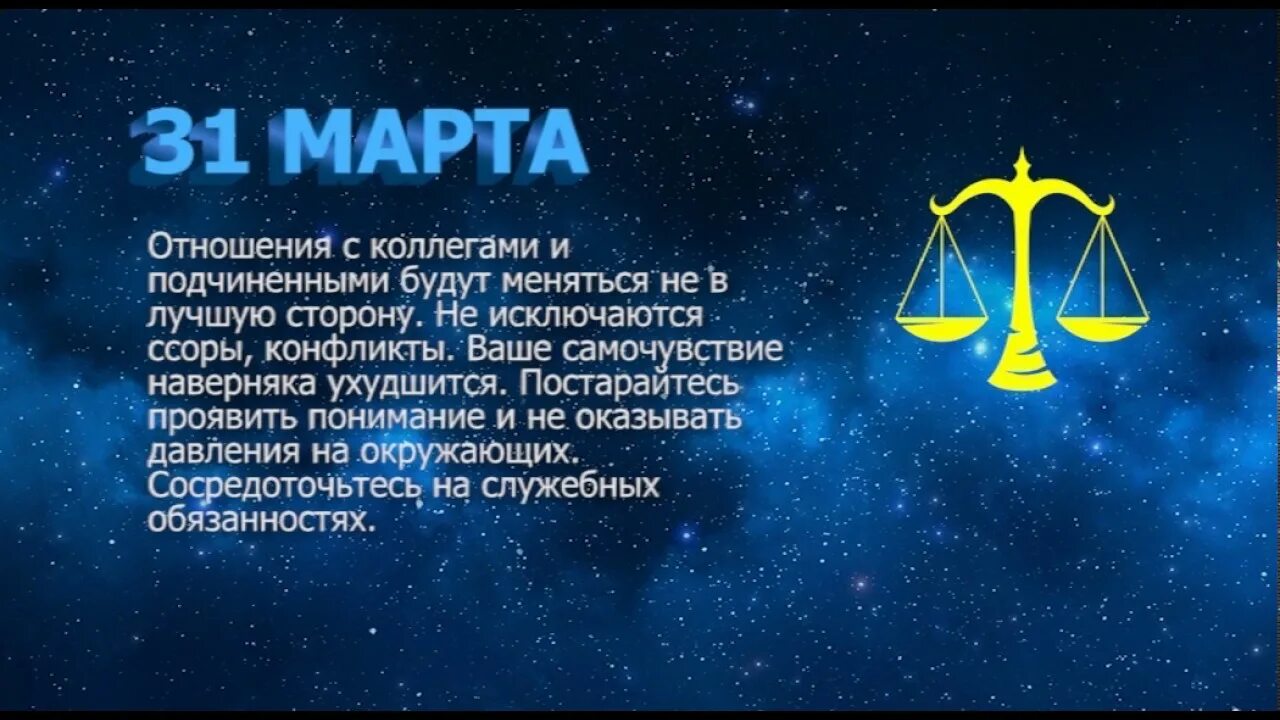 31 МАРТА

Отношения с коллегами и подчиненными будут меняться не в лучшую сторону. Не исключаются ссоры, конфликты. Ваше самочувствие наверняка ухудшится. Постарайтесь проявить понимание и не оказывать давления на окружающих. Сосредоточьтесь на служебных обязанностях.